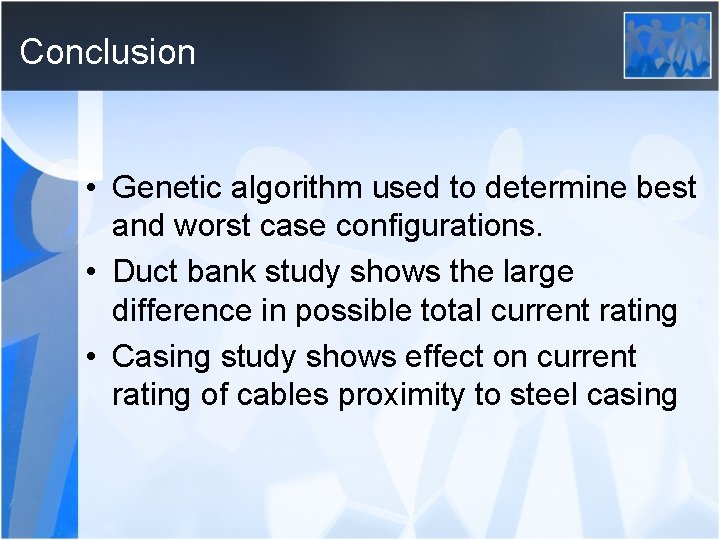 Conclusion

• Genetic algorithm used to determine best and worst case configurations.
• Duct bank study shows the large difference in possible total current rating
• Casing study shows effect on current rating of cables proximity to steel casing